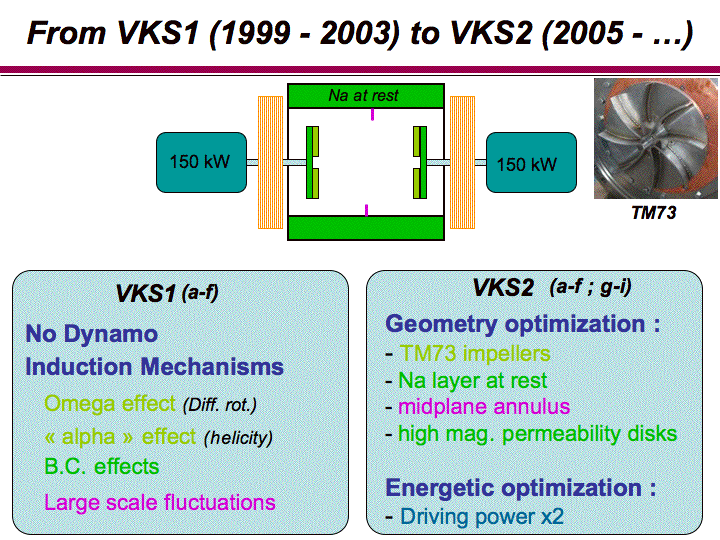 From VKS1 (1999 - 2003) to VKS2 (2005 - …)

Na at rest

150 kW

150 kW

TM73

VKS1 (a-f)

No Dynamo

Induction Mechanisms

Omega effect (Diff. rot.)

« alpha » effect (helicity)

B.C. effects

Large scale fluctuations

VKS2 (a-f ; g-i)

Geometry optimization :

- TM73 impellers
- Na layer at rest
- midplane annulus
- high mag. permeability disks

Energetic optimization :

- Driving power x2